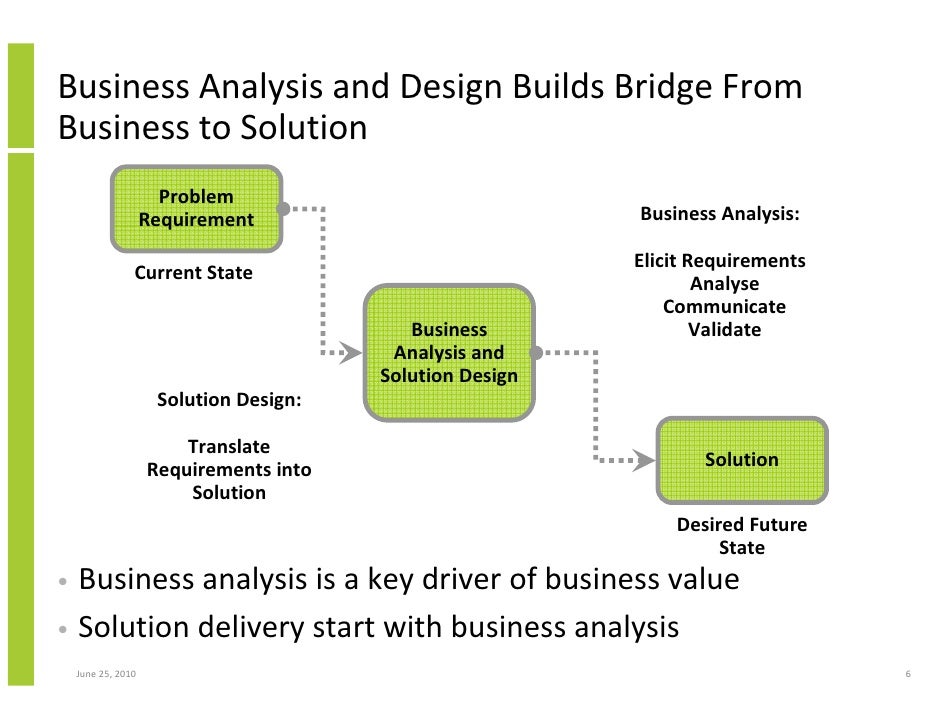 Business Analysis and Design Builds Bridge From Business to Solution

Problem Requirement

Current State

Business Analysis:

Elicit Requirements
Analyse
Communicate
Validate

Business Analysis and Solution Design

Solution Design:

Translate Requirements into Solution

Solution

Desired Future State

• Business analysis is a key driver of business value
• Solution delivery start with business analysis

June 25, 2010

6